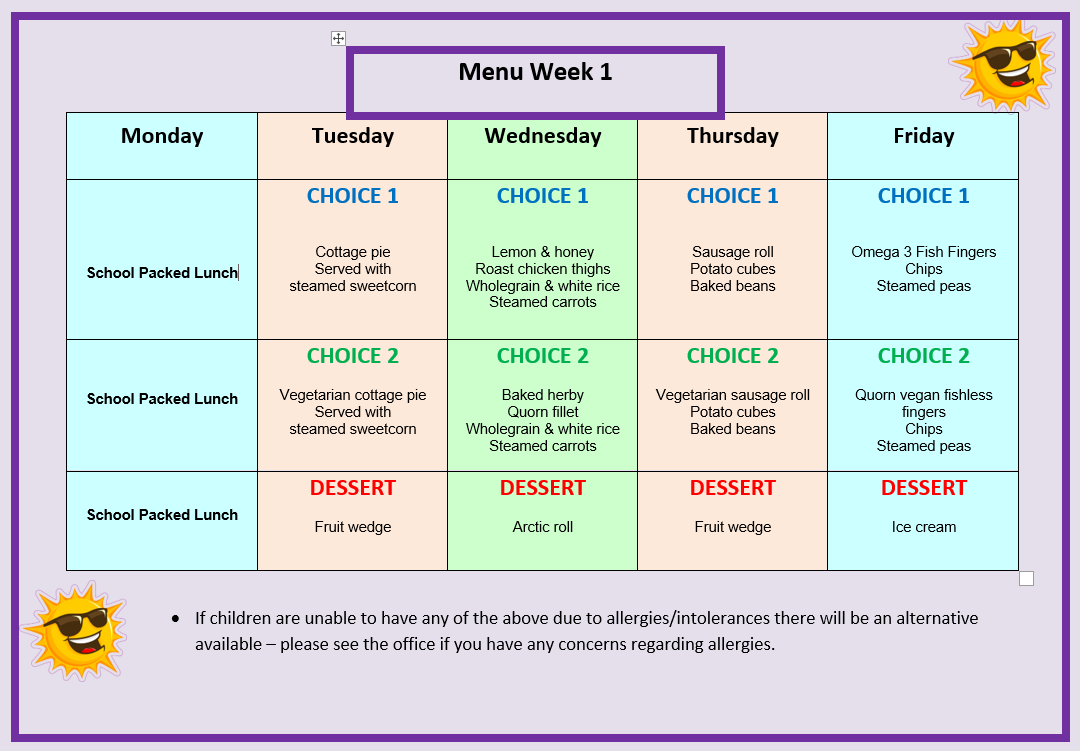 Menu Week 1

| Monday | Tuesday | Wednesday | Thursday | Friday |
|---|---|---|---|---|
| School Packed Lunch | CHOICE 1 Cottage pie Served with steamed sweetcorn | CHOICE 1 Lemon & honey Roast chicken thighs Wholegrain & white rice Steamed carrots | CHOICE 1 Sausage roll Potato cubes Baked beans | CHOICE 1 Omega 3 Fish Fingers Chips Steamed peas |
| School Packed Lunch | CHOICE 2 Vegetarian cottage pie Served with steamed sweetcorn | CHOICE 2 Baked herby Quorn fillet Wholegrain & white rice Steamed carrots | CHOICE 2 Vegetarian sausage roll Potato cubes Baked beans | CHOICE 2 Quorn vegan fishless fingers Chips Steamed peas |
| School Packed Lunch | DESSERT Fruit wedge | DESSERT Arctic roll | DESSERT Fruit wedge | DESSERT Ice cream |

• If children are unable to have any of the above due to allergies/intolerances there will be an alternative available – please see the office if you have any concerns regarding allergies.